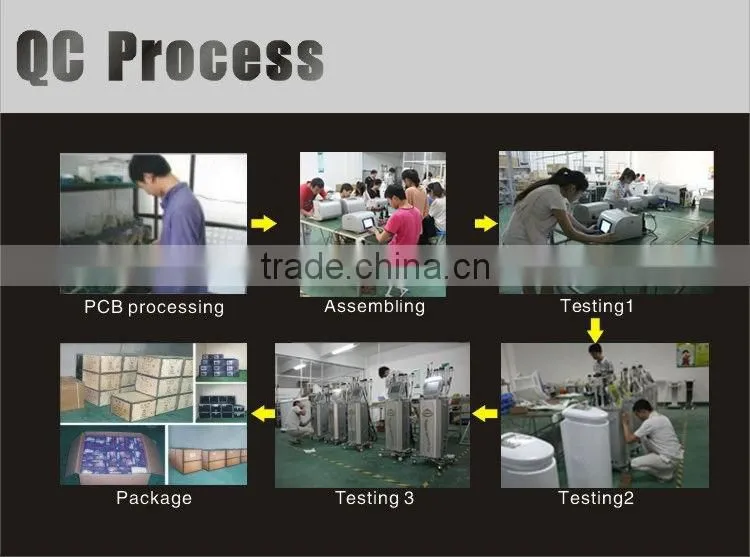 QC Process

trade.china.cn

PCB processing

Assembling

Testing1

Package

Testing 3

Testing2